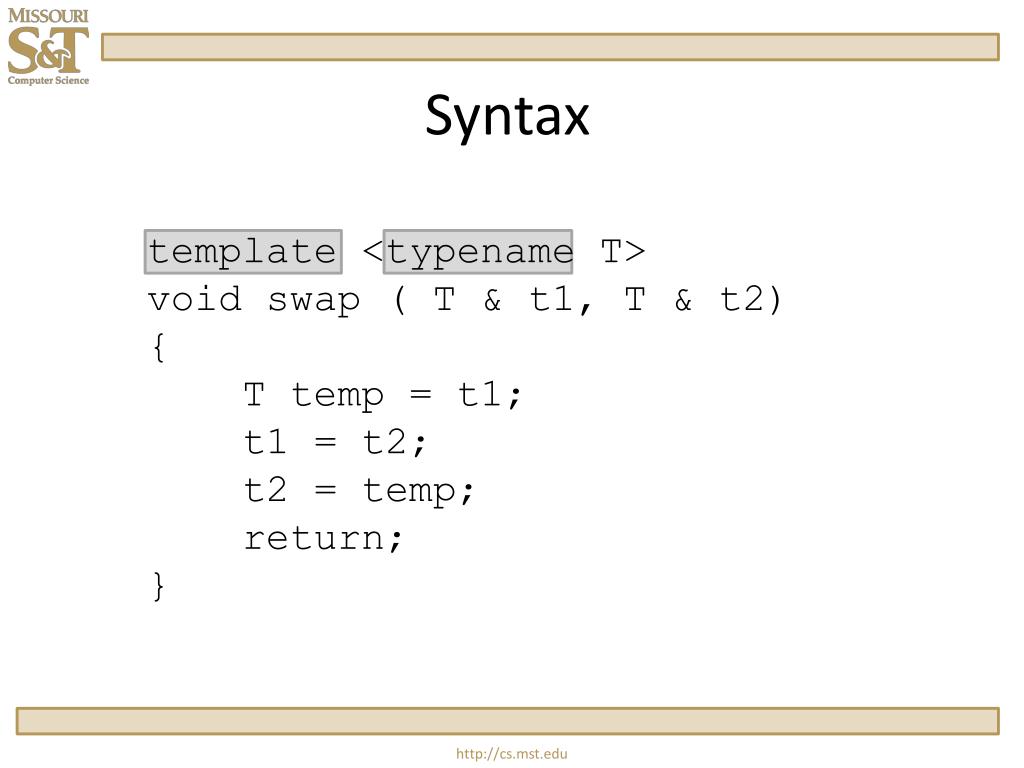 MISSOURI
S&T
Computer Science

Syntax

template <typename T>
void swap ( T & t1, T & t2)
{
    T temp = t1;
    t1 = t2;
    t2 = temp;
    return;
}

http://cs.mst.edu